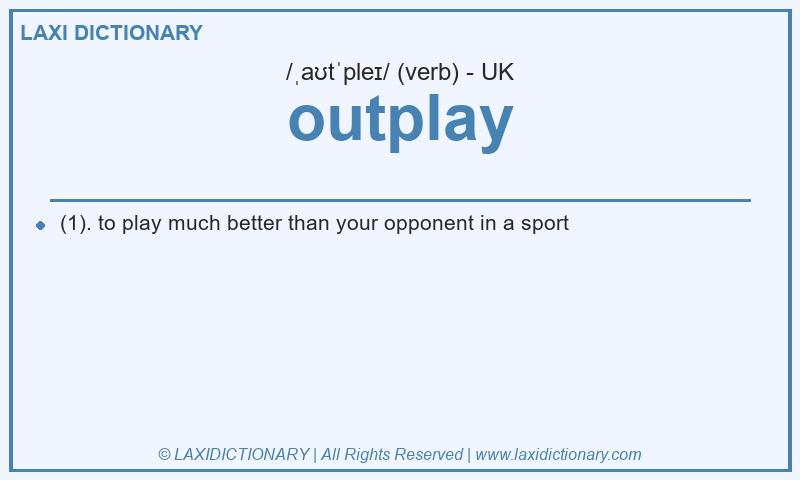 LAXI DICTIONARY

/ˌaʊtˈpleɪ/ (verb) - UK

outplay

(1). to play much better than your opponent in a sport

© LAXIDICTIONARY | All Rights Reserved | www.laxidictionary.com